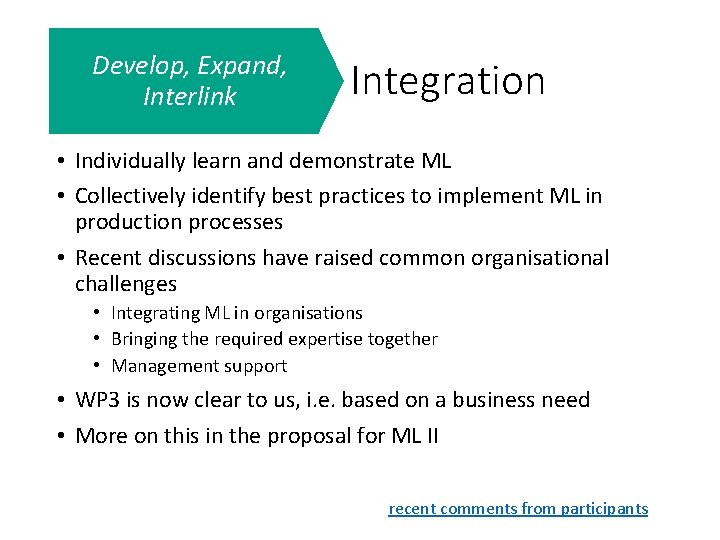 Develop, Expand, Interlink

Integration

• Individually learn and demonstrate ML
• Collectively identify best practices to implement ML in production processes
• Recent discussions have raised common organisational challenges
  • Integrating ML in organisations
  • Bringing the required expertise together
  • Management support
• WP3 is now clear to us, i.e. based on a business need
• More on this in the proposal for ML II

recent comments from participants